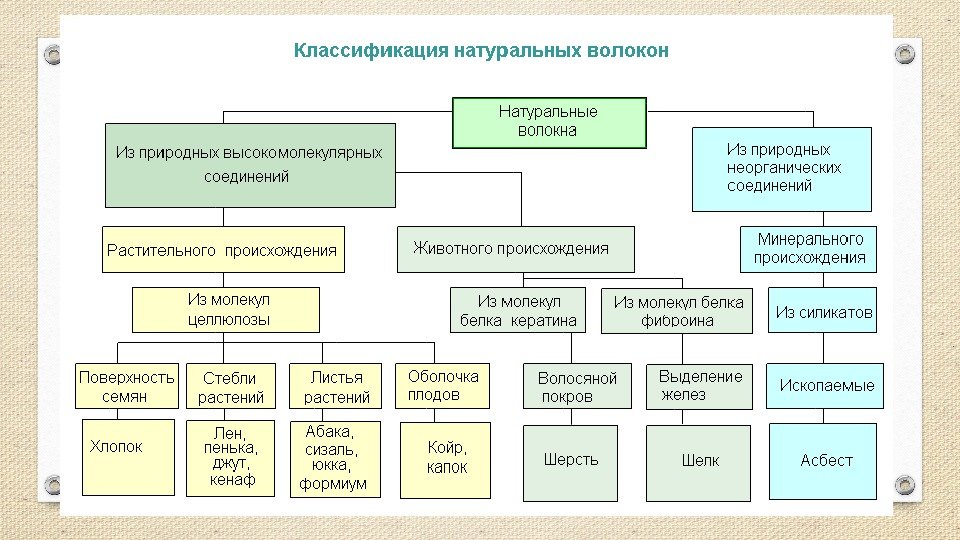 Классификация натуральных волокон

Натуральные волокна

Из природных высокомолекулярных соединений

Из природных неорганических соединений

Растительного происхождения

Животного происхождения

Минерального происхождения

Из молекул целлюлозы

Из молекул белка кератина

Из молекул белка фиброина

Из силикатов

Поверхность семян

Стебли растений

Листья растений

Оболочка плодов

Волосяной покров

Выделение желез

Ископаемые

Хлопок

Лен, пенька, джут, кенаф

Абака, сизаль, юкка, формиум

Койр, капок

Шерсть

Шелк

Асбест